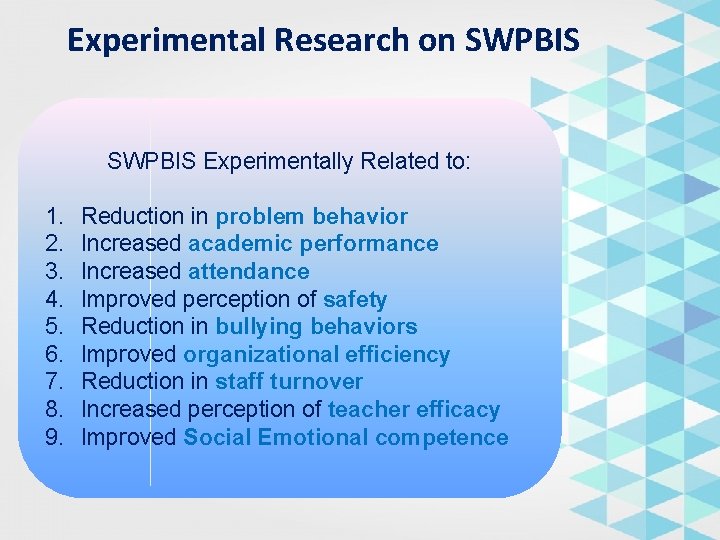 Experimental Research on SWPBIS

SWPBIS Experimentally Related to:

1. Reduction in problem behavior
2. Increased academic performance
3. Increased attendance
4. Improved perception of safety
5. Reduction in bullying behaviors
6. Improved organizational efficiency
7. Reduction in staff turnover
8. Increased perception of teacher efficacy
9. Improved Social Emotional competence